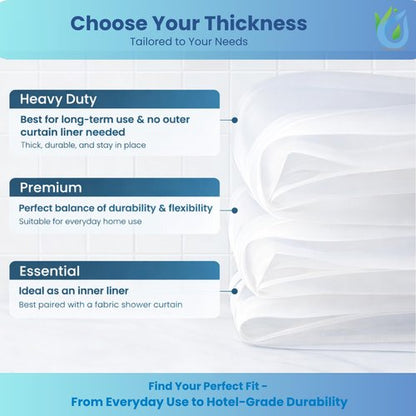 Choose Your Thickness
Tailored to Your Needs

Heavy Duty
Best for long-term use & no outer curtain liner needed
Thick, durable, and stay in place

Premium
Perfect balance of durability & flexibility
Suitable for everyday home use

Essential
Ideal as an inner liner
Best paired with a fabric shower curtain

Find Your Perfect Fit -
From Everyday Use to Hotel-Grade Durability